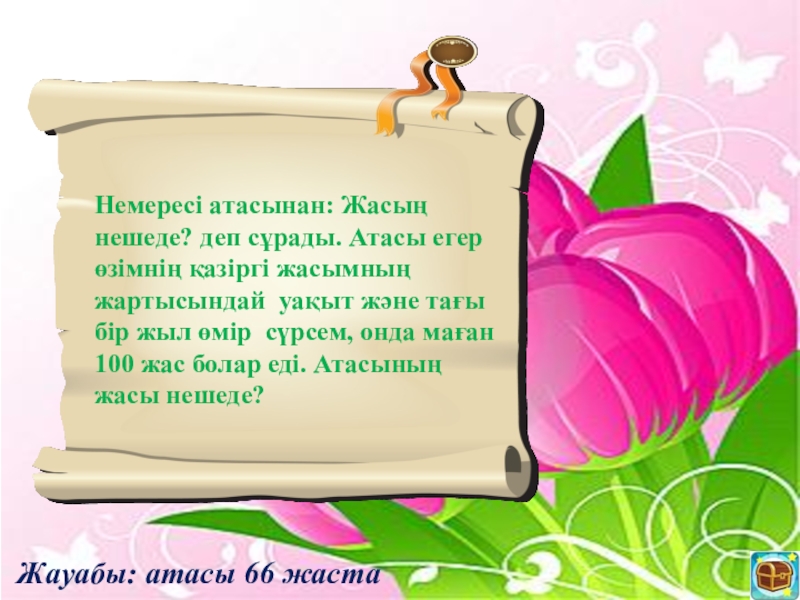 Немересі атасынан: Жасың нешеде? деп сұрады. Атасы егер өзімнің қазіргі жасымның жартысындай уақыт және тағы бір жыл өмір сүрсем, онда маған 100 жас болар еді. Атасының жасы нешеде?

Жауабы: атасы 66 жаста